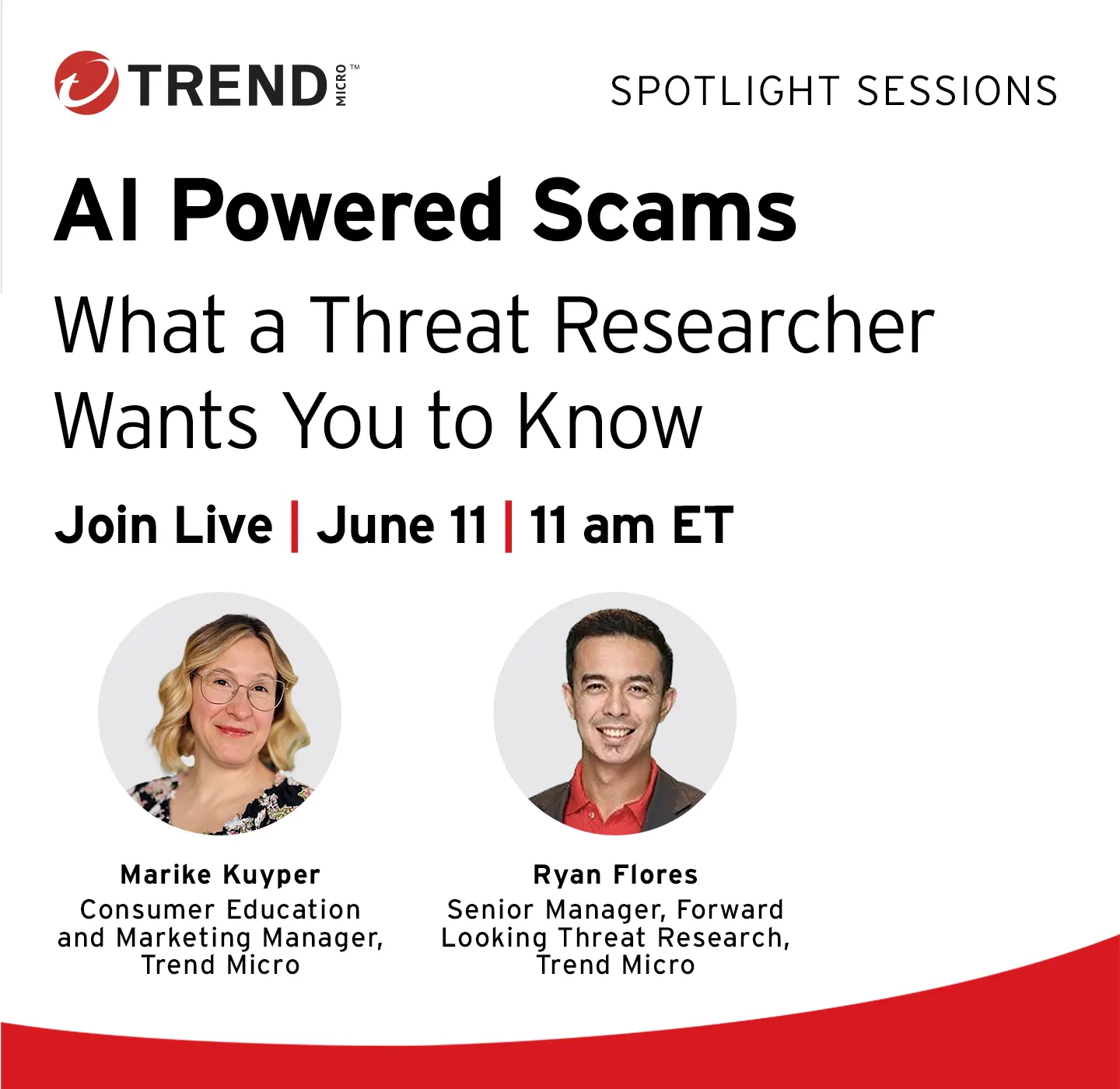 TREND MICRO™

SPOTLIGHT SESSIONS

AI Powered Scams

What a Threat Researcher Wants You to Know

Join Live | June 11 | 11 am ET

Marike Kuyper
Consumer Education and Marketing Manager, Trend Micro

Ryan Flores
Senior Manager, Forward Looking Threat Research, Trend Micro